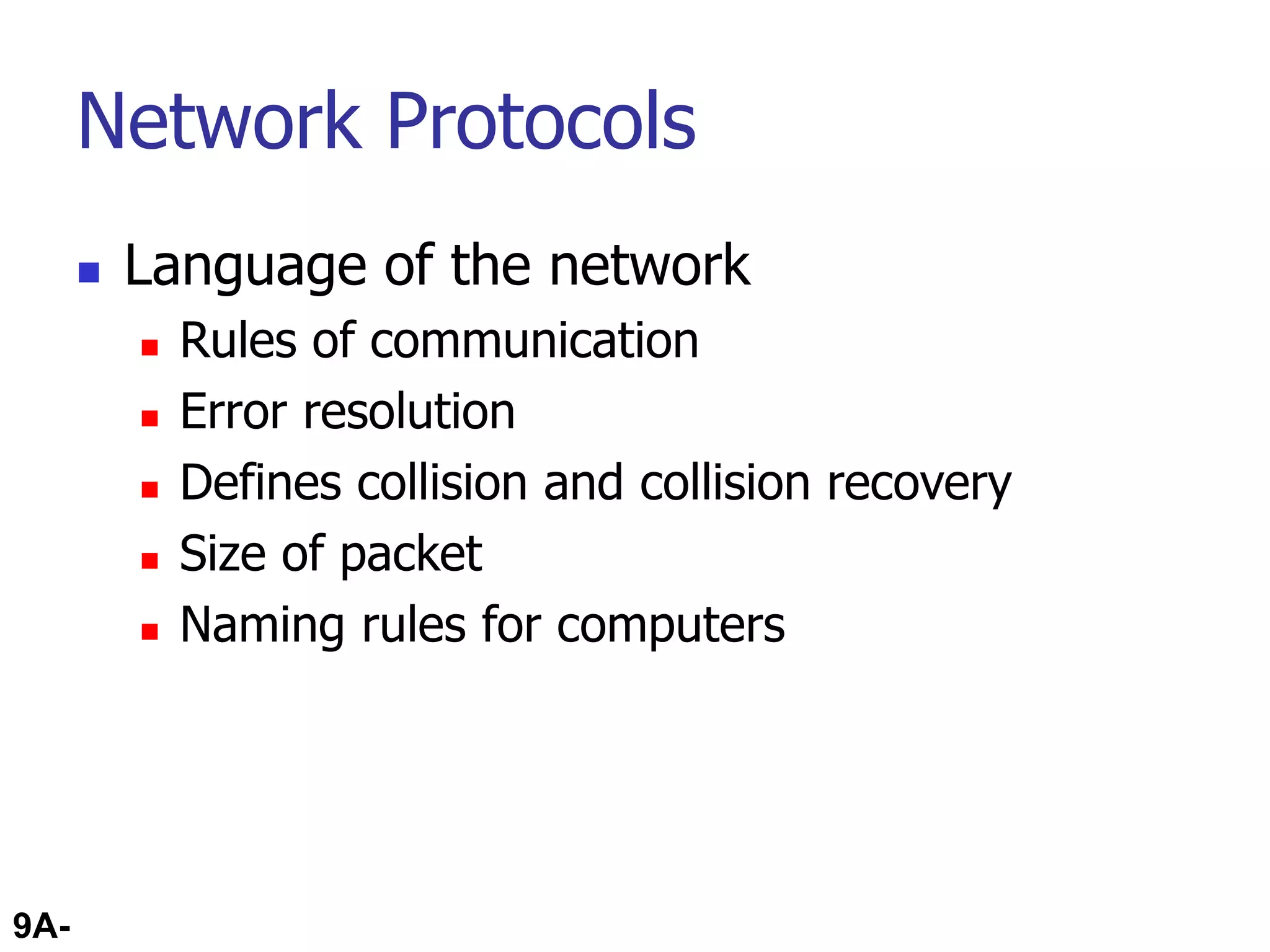 Network Protocols

- Language of the network
  - Rules of communication
  - Error resolution
  - Defines collision and collision recovery
  - Size of packet
  - Naming rules for computers

9A-